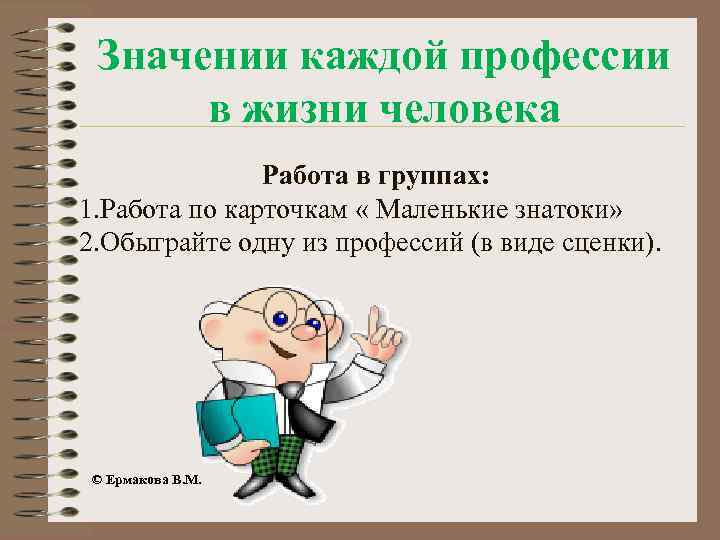 Значении каждой профессии в жизни человека

Работа в группах:
1.Работа по карточкам « Маленькие знатоки»
2.Обыграйте одну из профессий (в виде сценки).

© Ермакова В.М.